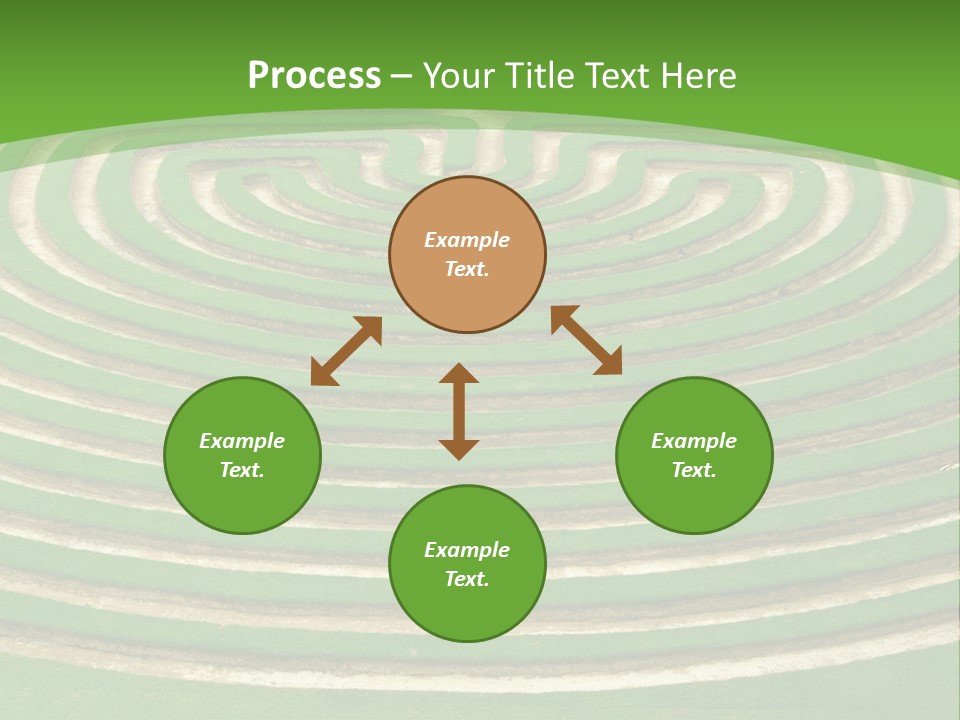 Process – Your Title Text Here

Example Text.

Example Text.

Example Text.

Example Text.